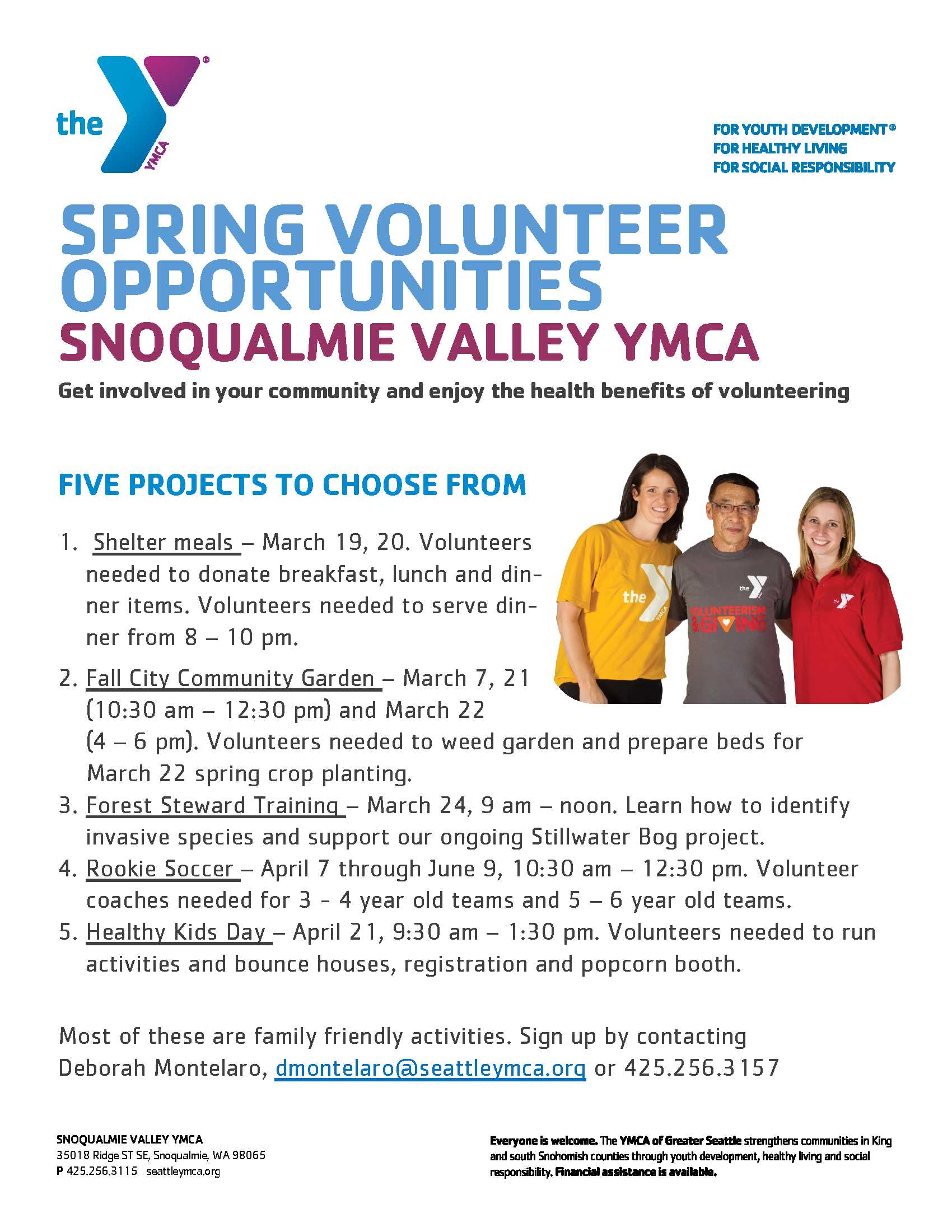 the YMCA

FOR YOUTH DEVELOPMENT®
FOR HEALTHY LIVING
FOR SOCIAL RESPONSIBILITY

SPRING VOLUNTEER OPPORTUNITIES
SNOQUALMIE VALLEY YMCA

Get involved in your community and enjoy the health benefits of volunteering

FIVE PROJECTS TO CHOOSE FROM

the YMCA
the
VOLUNTEERISM & GIVING
the

1. Shelter meals – March 19, 20. Volunteers needed to donate breakfast, lunch and dinner items. Volunteers needed to serve dinner from 8 – 10 pm.
2. Fall City Community Garden – March 7, 21 (10:30 am – 12:30 pm) and March 22 (4 – 6 pm). Volunteers needed to weed garden and prepare beds for March 22 spring crop planting.
3. Forest Steward Training – March 24, 9 am – noon. Learn how to identify invasive species and support our ongoing Stillwater Bog project.
4. Rookie Soccer – April 7 through June 9, 10:30 am – 12:30 pm. Volunteer coaches needed for 3 - 4 year old teams and 5 – 6 year old teams.
5. Healthy Kids Day – April 21, 9:30 am – 1:30 pm. Volunteers needed to run activities and bounce houses, registration and popcorn booth.

Most of these are family friendly activities. Sign up by contacting Deborah Montelaro, dmontelaro@seattleymca.org or 425.256.3157

SNOQUALMIE VALLEY YMCA
35018 Ridge ST SE, Snoqualmie, WA 98065
P 425.256.3115 seattleymca.org

Everyone is welcome. The YMCA of Greater Seattle strengthens communities in King and south Snohomish counties through youth development, healthy living and social responsibility. Financial assistance is available.